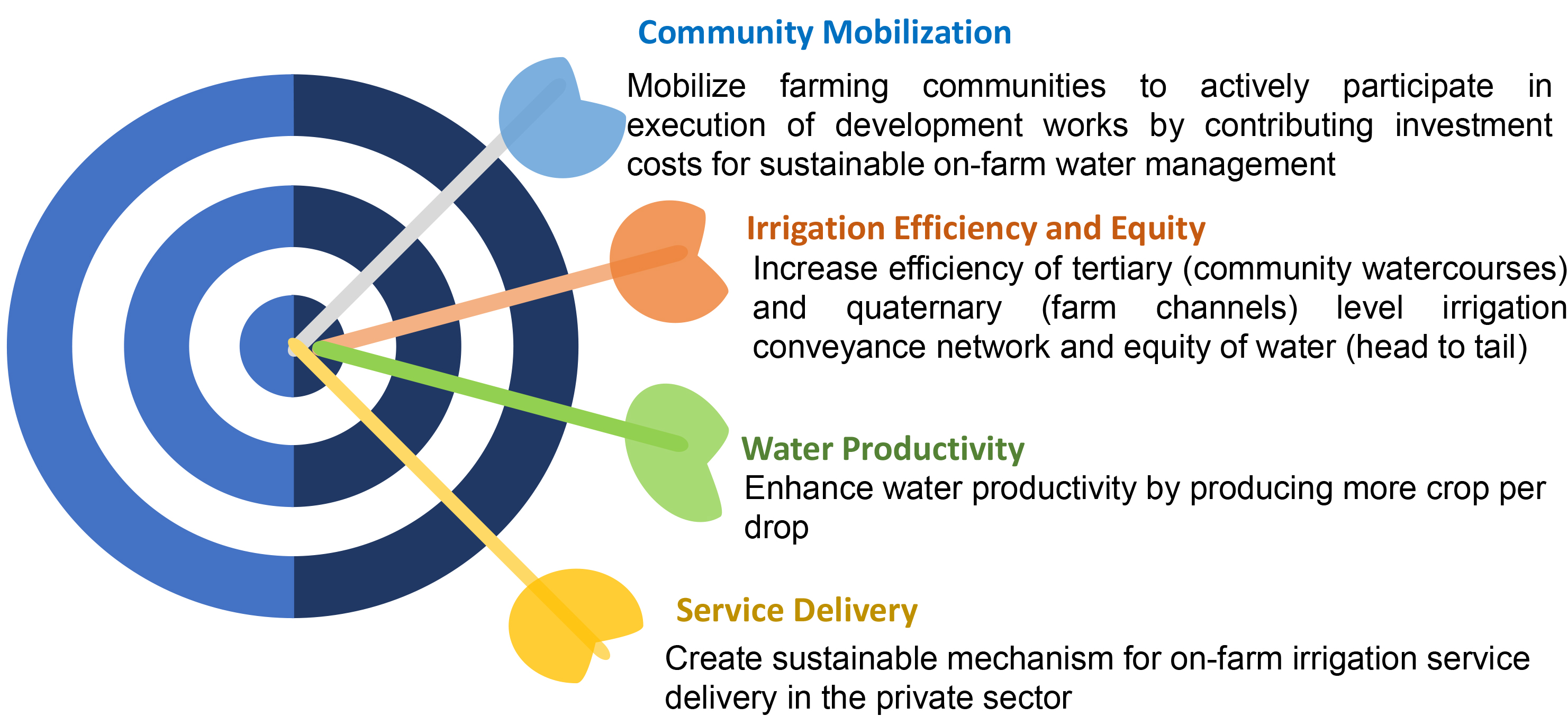 Community Mobilization

Mobilize farming communities to actively participate in execution of development works by contributing investment costs for sustainable on-farm water management

Irrigation Efficiency and Equity

Increase efficiency of tertiary (community watercourses) and quaternary (farm channels) level irrigation conveyance network and equity of water (head to tail)

Water Productivity

Enhance water productivity by producing more crop per drop

Service Delivery

Create sustainable mechanism for on-farm irrigation service delivery in the private sector